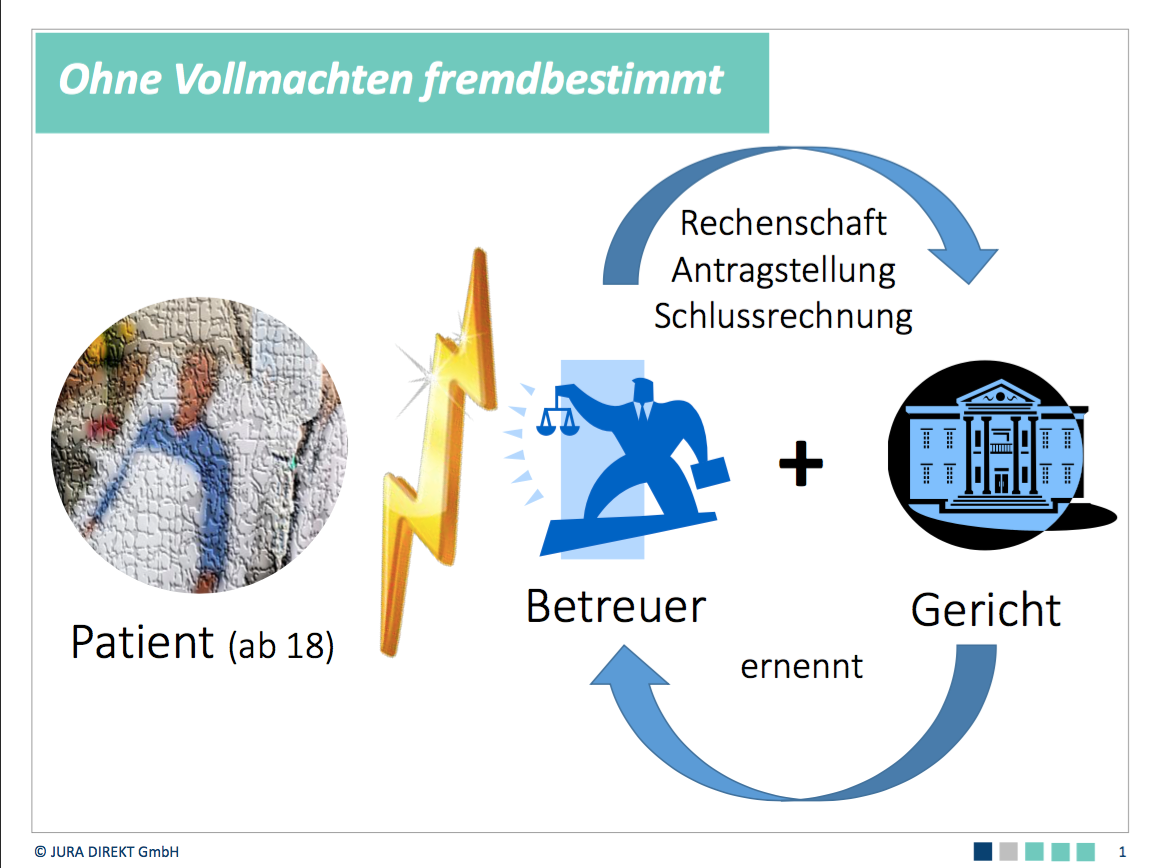 Ohne Vollmachten fremdbestimmt

Rechenschaft
Antragstellung
Schlussrechnung

Patient (ab 18)

Betreuer

+

Gericht

ernennt

© JURA DIREKT GmbH

1